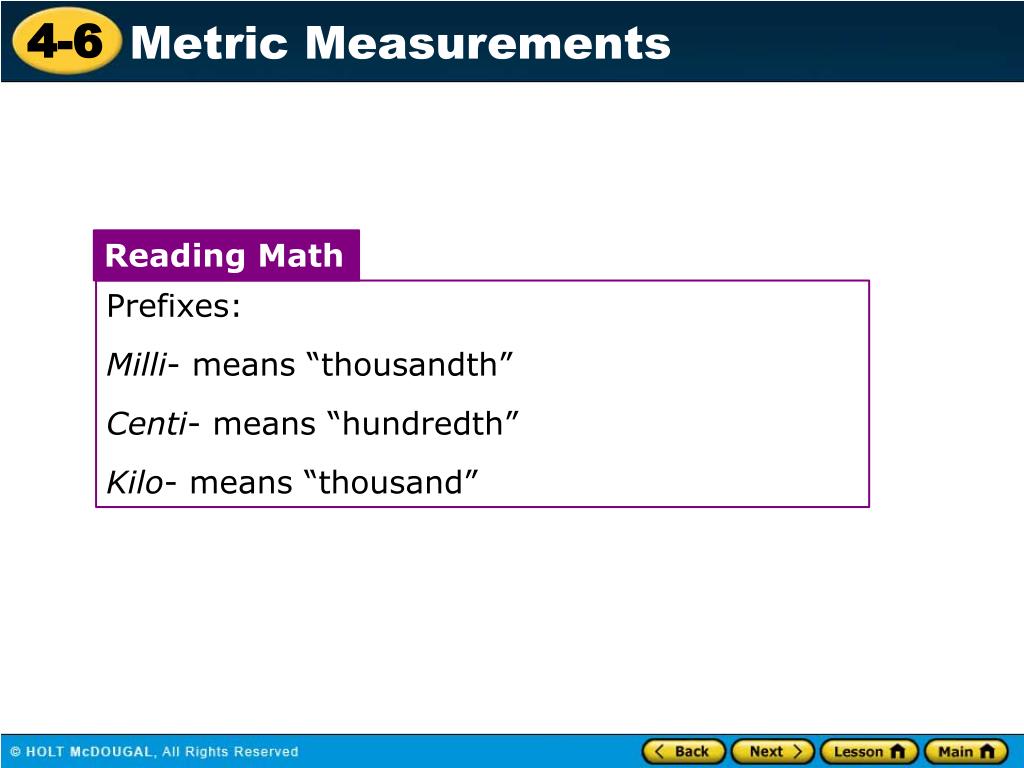 4-6 Metric Measurements

Reading Math

Prefixes:

Milli- means “thousandth”

Centi- means “hundredth”

Kilo- means “thousand”

© HOLT McDOUGAL, All Rights Reserved

Back Next Lesson Main